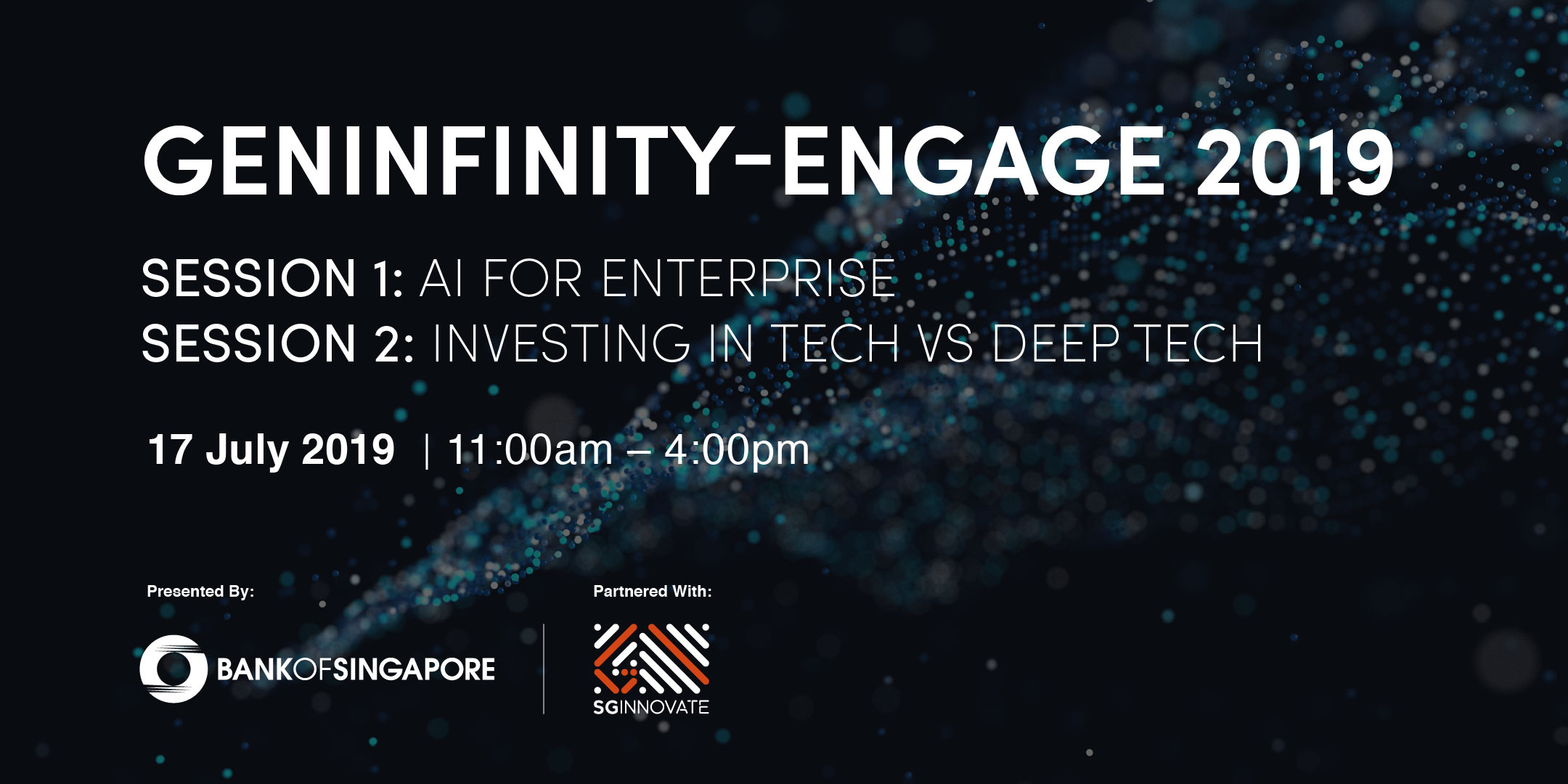 GENINFINITY-ENGAGE 2019

SESSION 1: AI FOR ENTERPRISE
SESSION 2: INVESTING IN TECH VS DEEP TECH

17 July 2019 | 11:00am – 4:00pm

Presented By:

BANKOFSINGAPORE

Partnered With:

SGINNOVATE